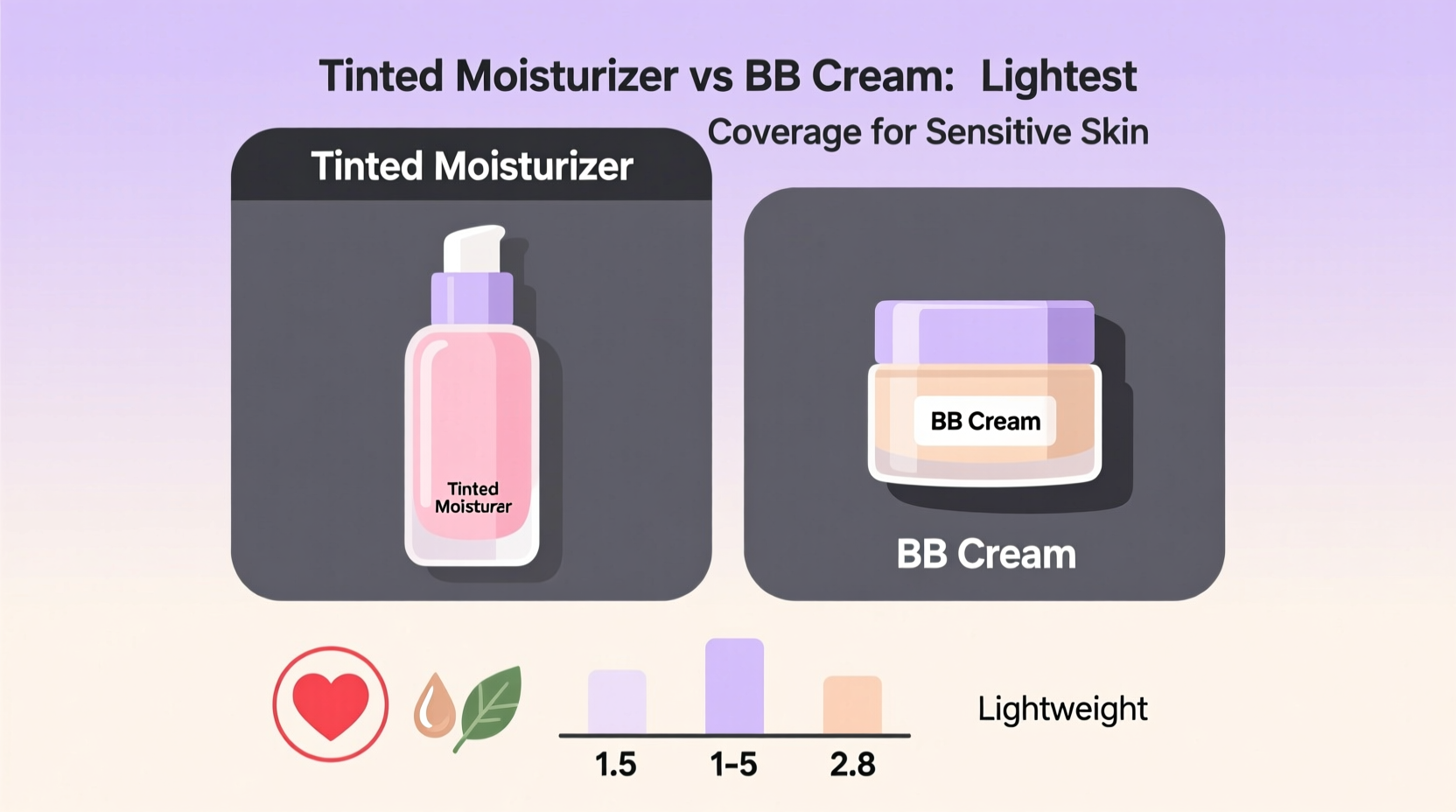 Tinted Moisturizer vs BB Cream: Lightest Coverage for Sensitive Skin

Tinted Moisturizer

Tinted Moisturer

BB Cream

BB Cream

1.5

1-5

2.8

Lightweight